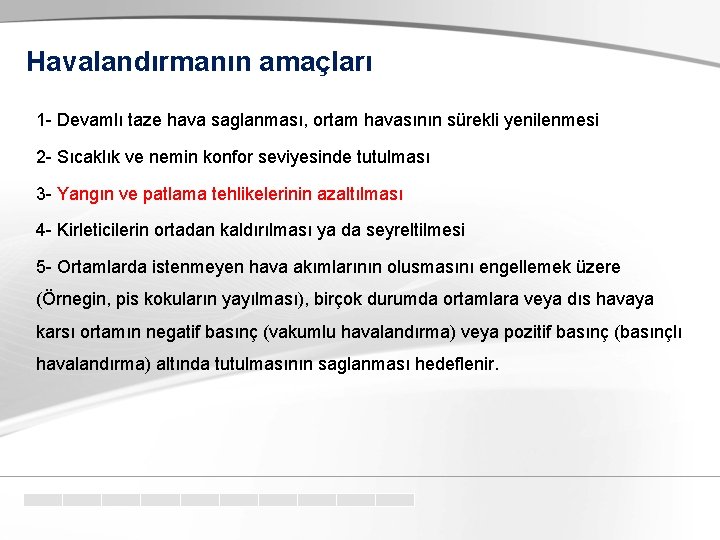 Havalandırmanın amaçları

1- Devamlı taze hava saglanması, ortam havasının sürekli yenilenmesi

2- Sıcaklık ve nemin konfor seviyesinde tutulması

3- Yangın ve patlama tehlikelerinin azaltılması

4- Kirleticilerin ortadan kaldırılması ya da seyreltilmesi

5- Ortamlarda istenmeyen hava akımlarının olusmasını engellemek üzere (Örnegin, pis kokuların yayılması), birçok durumda ortamlara veya dıs havaya karsı ortamın negatif basınç (vakumlu havalandırma) veya pozitif basınç (basınçlı havalandırma) altında tutulmasının saglanması hedeflenir.